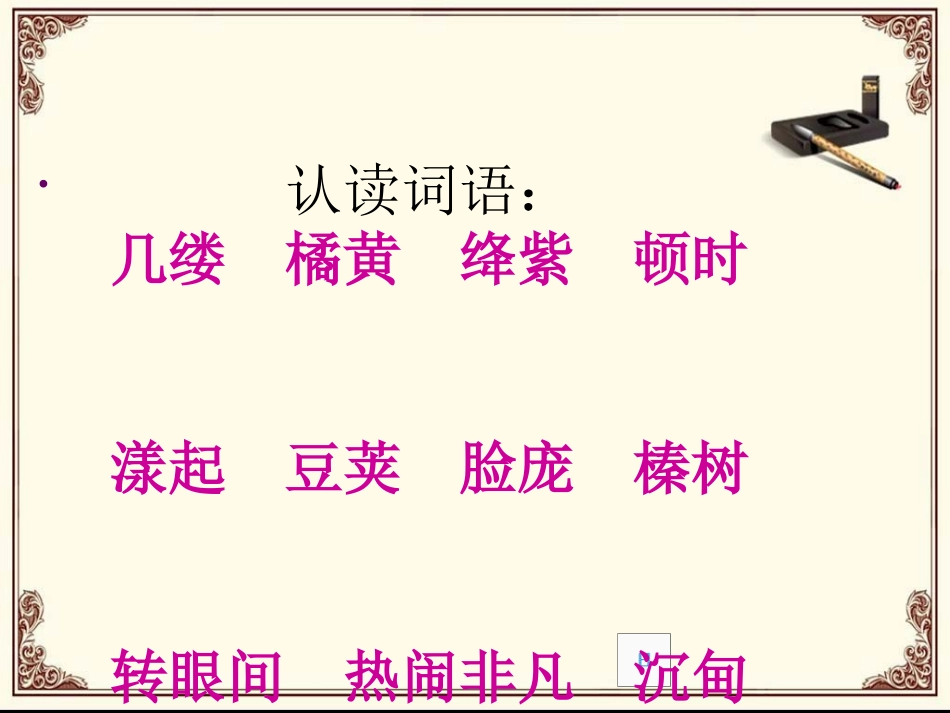 认读词语：

几缕　橘黄　绛紫　顿时

漾起　豆荚　脸庞　榛树

转眼间　热闹非凡　沉甸